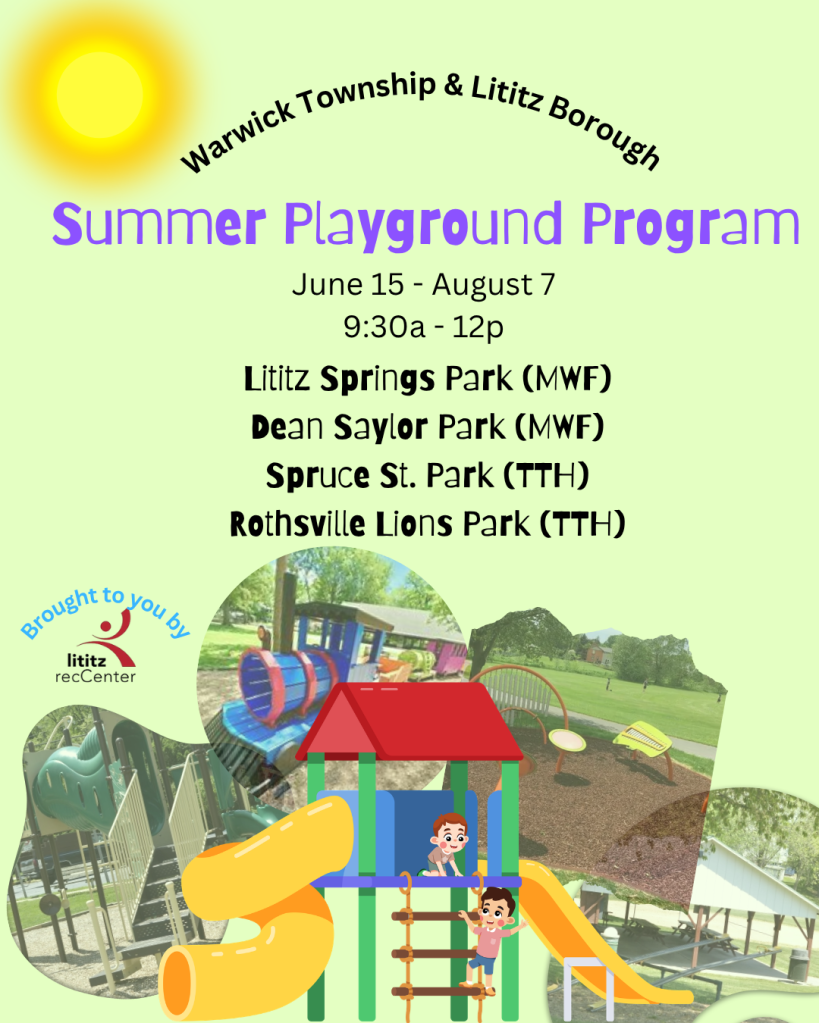 Warwick Township & Lititz Borough

Summer Playground Program

June 15 - August 7
9:30a - 12p

Lititz Springs Park (MWF)
Dean Saylor Park (MWF)
Spruce St. Park (TTH)
Rothsville Lions Park (TTH)

Brought to you by
lititz recCenter